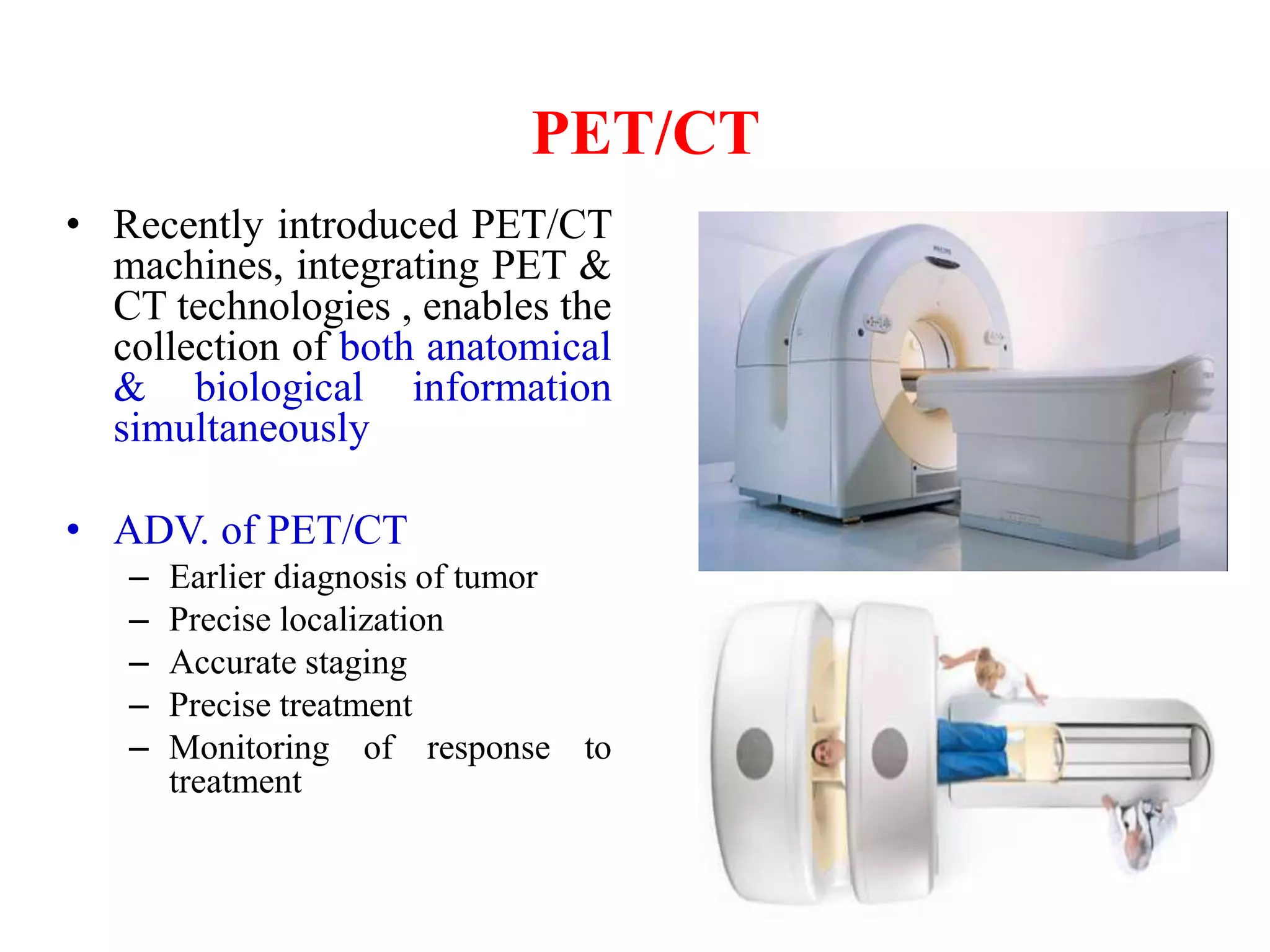 PET/CT

• Recently introduced PET/CT machines, integrating PET & CT technologies , enables the collection of both anatomical & biological information simultaneously

• ADV. of PET/CT
– Earlier diagnosis of tumor
– Precise localization
– Accurate staging
– Precise treatment
– Monitoring of response to treatment